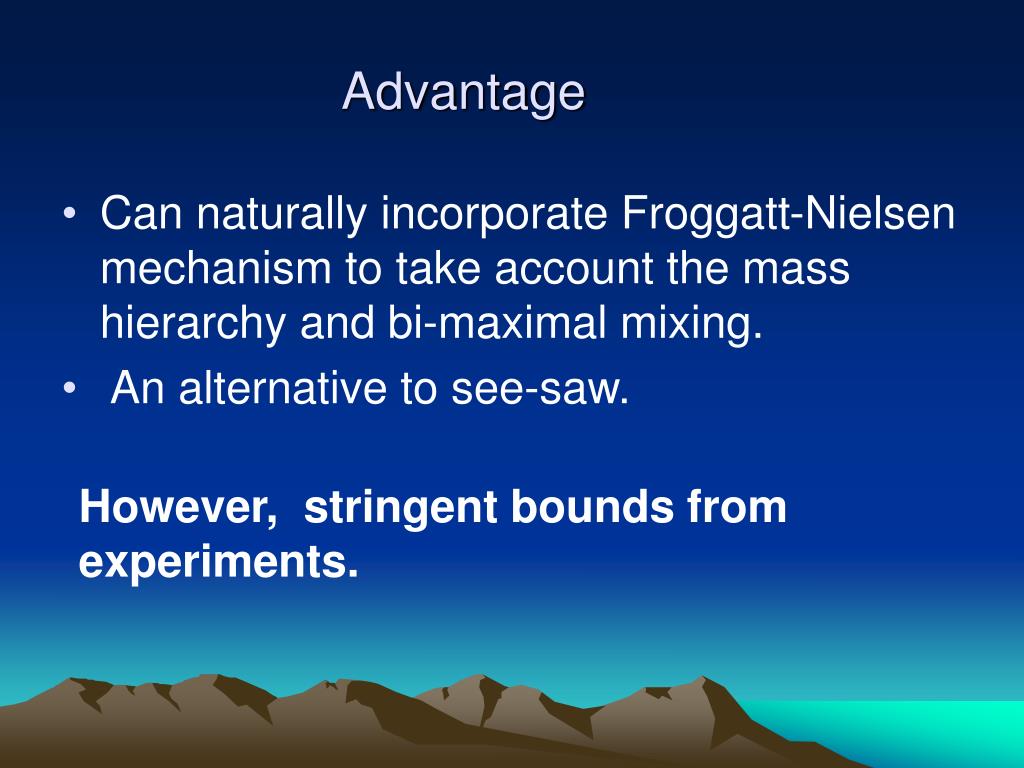 Advantage

• Can naturally incorporate Froggatt-Nielsen mechanism to take account the mass hierarchy and bi-maximal mixing.
• An alternative to see-saw.

However, stringent bounds from experiments.